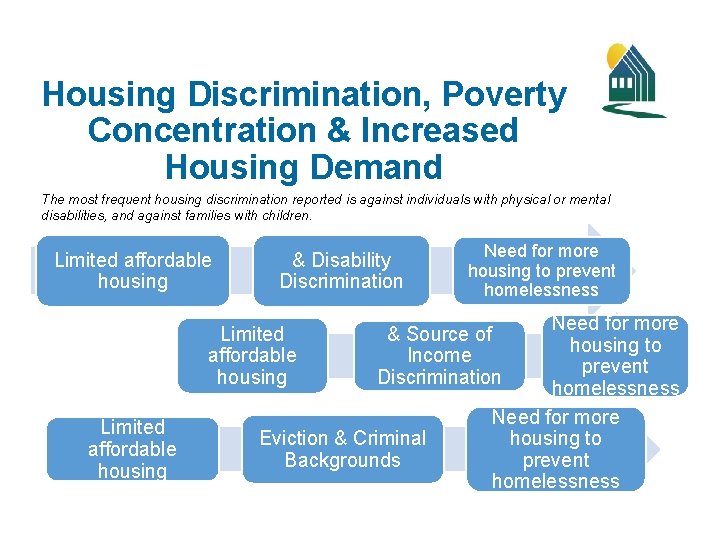 Housing Discrimination, Poverty Concentration & Increased Housing Demand

The most frequent housing discrimination reported is against individuals with physical or mental disabilities, and against families with children.

Limited affordable housing

& Disability Discrimination

Need for more housing to prevent homelessness

Limited affordable housing

& Source of Income Discrimination

Need for more housing to prevent homelessness

Limited affordable housing

Eviction & Criminal Backgrounds

Need for more housing to prevent homelessness